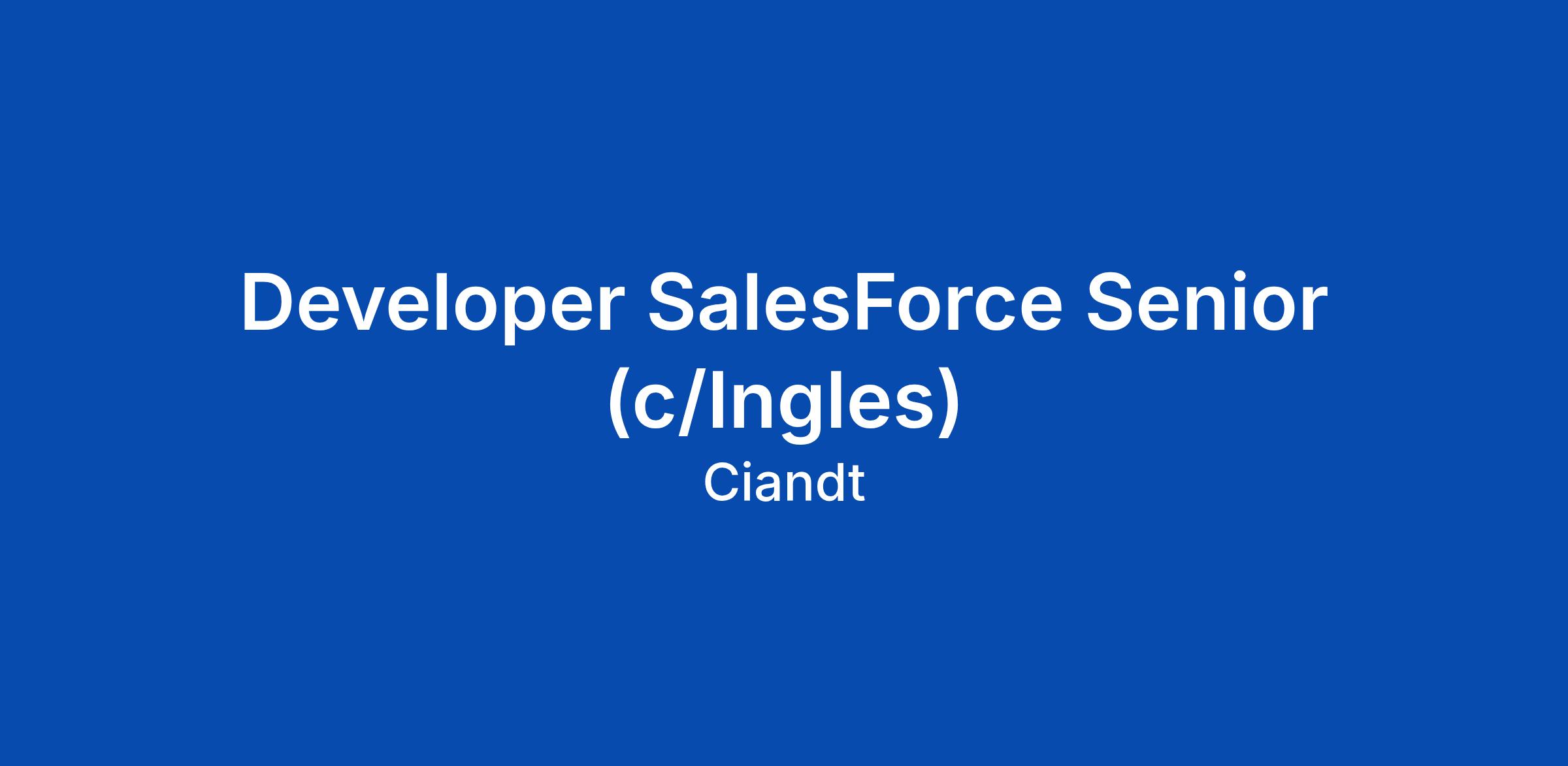 Developer SalesForce Senior (c/Ingles)

Ciandt